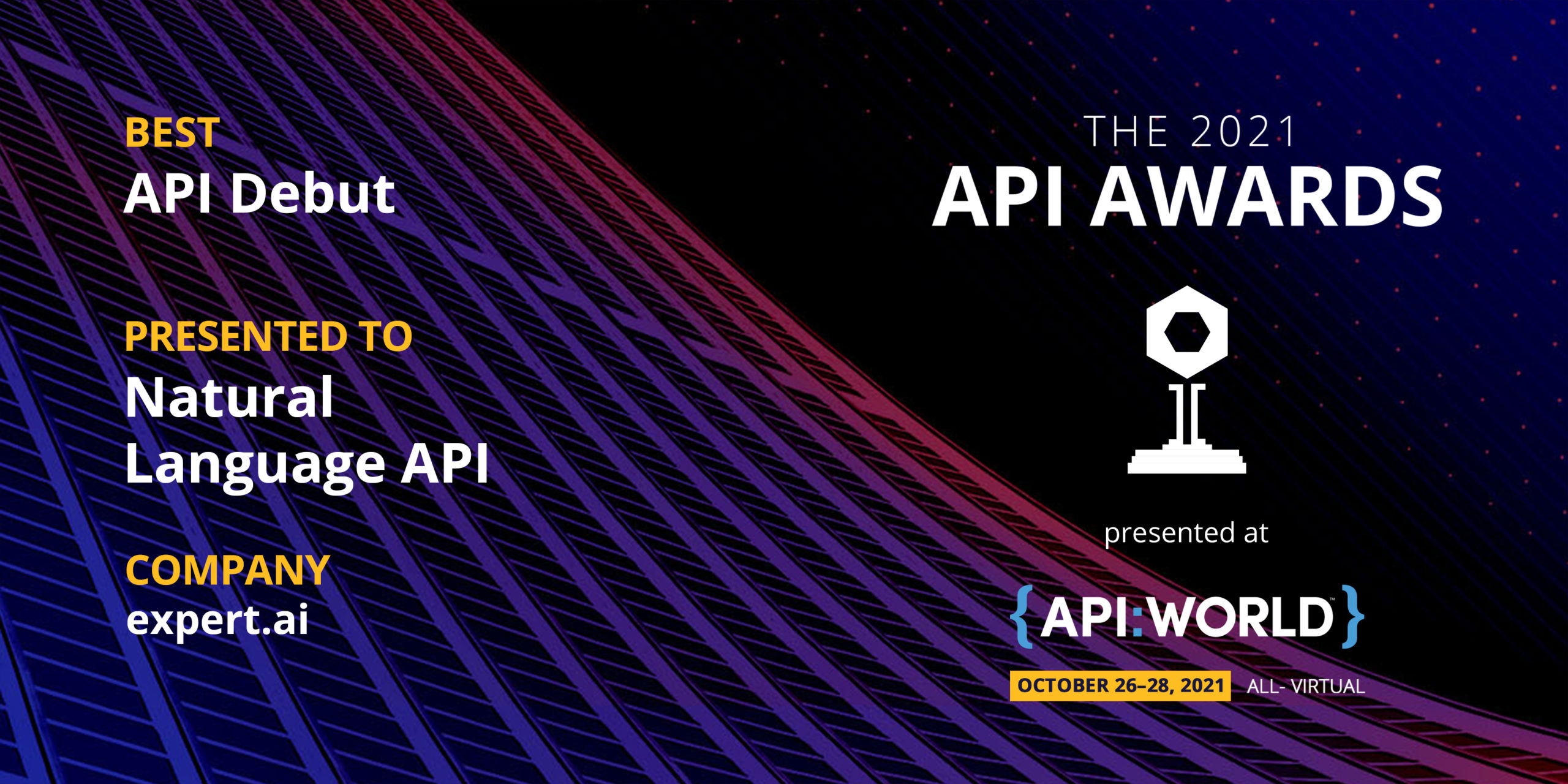 BEST
API Debut

PRESENTED TO
Natural Language API

COMPANY
expert.ai

THE 2021
API AWARDS

presented at

{API:WORLD™}

OCTOBER 26–28, 2021 ALL- VIRTUAL